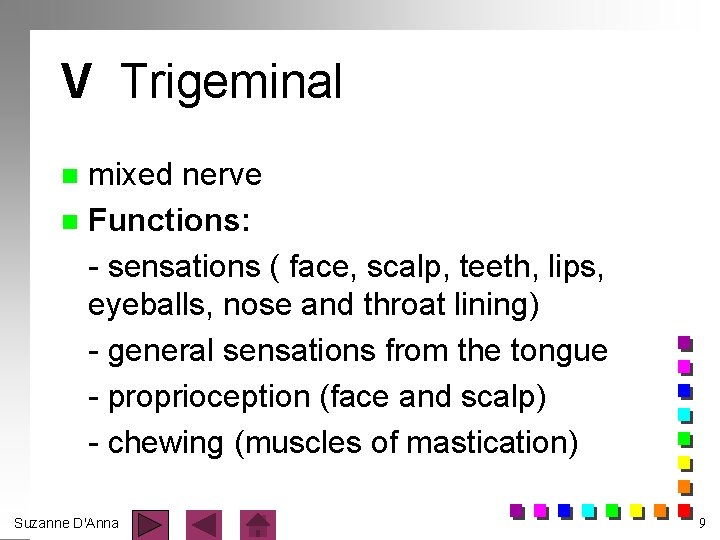 V Trigeminal

mixed nerve

Functions:

- sensations ( face, scalp, teeth, lips, eyeballs, nose and throat lining)

- general sensations from the tongue

- proprioception (face and scalp)

- chewing (muscles of mastication)

Suzanne D'Anna

9